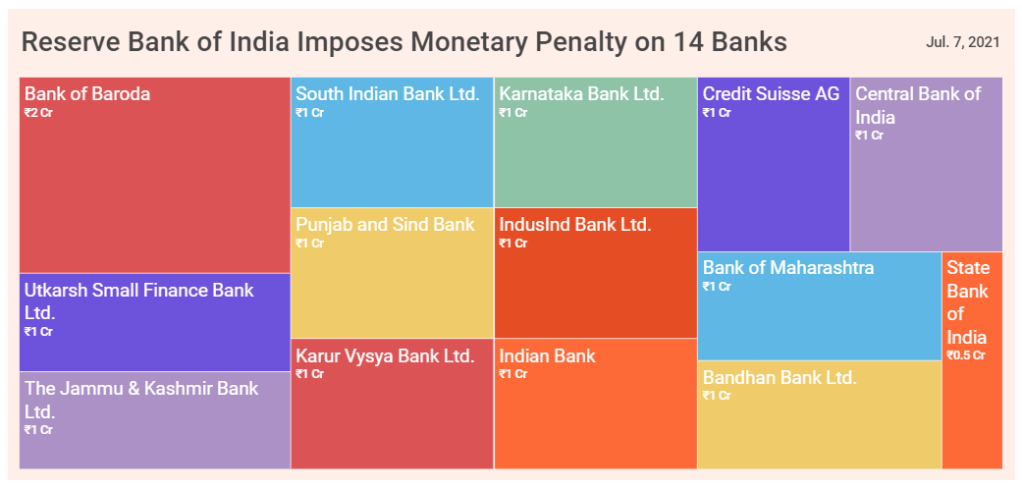 Reserve Bank of India Imposes Monetary Penalty on 14 Banks

Jul. 7, 2021

Bank of Baroda
₹2 Cr

Utkarsh Small Finance Bank Ltd.
₹1 Cr

The Jammu & Kashmir Bank Ltd.
₹1 Cr

South Indian Bank Ltd.
₹1 Cr

Punjab and Sind Bank
₹1 Cr

Karur Vysya Bank Ltd.
₹1 Cr

Karnataka Bank Ltd.
₹1 Cr

IndusInd Bank Ltd.
₹1 Cr

Indian Bank
₹1 Cr

Credit Suisse AG
₹1 Cr

Central Bank of India
₹1 Cr

Bank of Maharashtra
₹1 Cr

Bandhan Bank Ltd.
₹1 Cr

State Bank of India
₹0.5 Cr